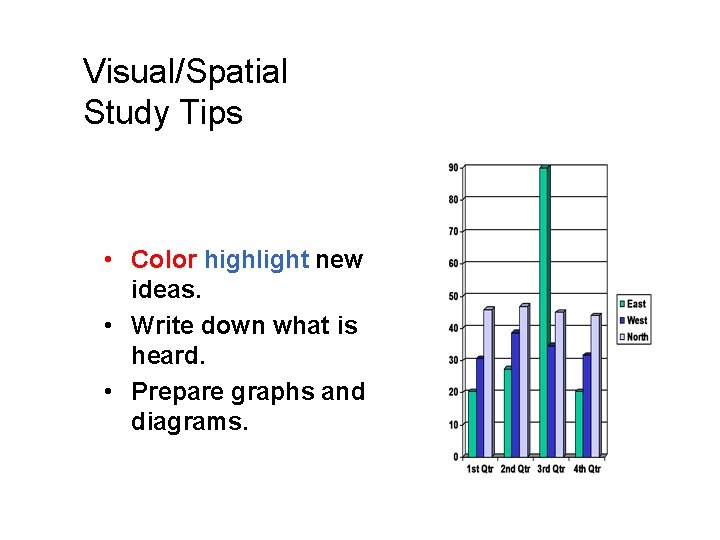 Visual/Spatial
Study Tips

• Color highlight new ideas.
• Write down what is heard.
• Prepare graphs and diagrams.

90
80
70
60
50
40
30
20
10
0

1st Qtr 2nd Qtr 3rd Qtr 4th Qtr

East
West
North